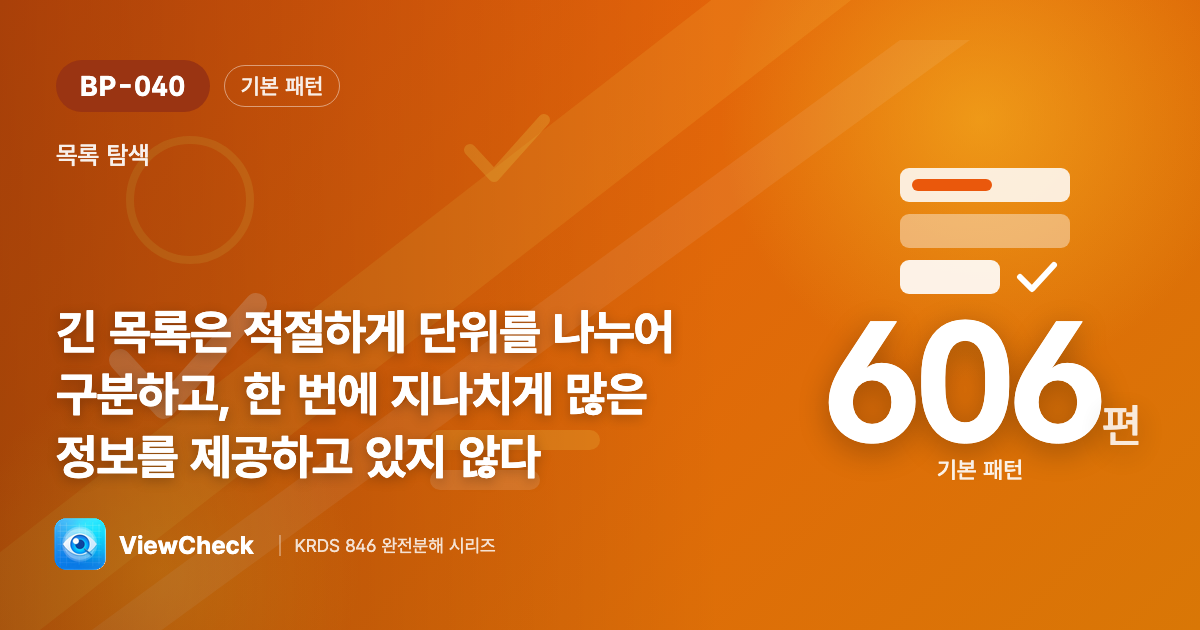 BP-040

기본 패턴

목록 탐색

긴 목록은 적절하게 단위를 나누어 구분하고, 한 번에 지나치게 많은 정보를 제공하고 있지 않다

606편

기본 패턴

ViewCheck

KRDS 846 완전분해 시리즈